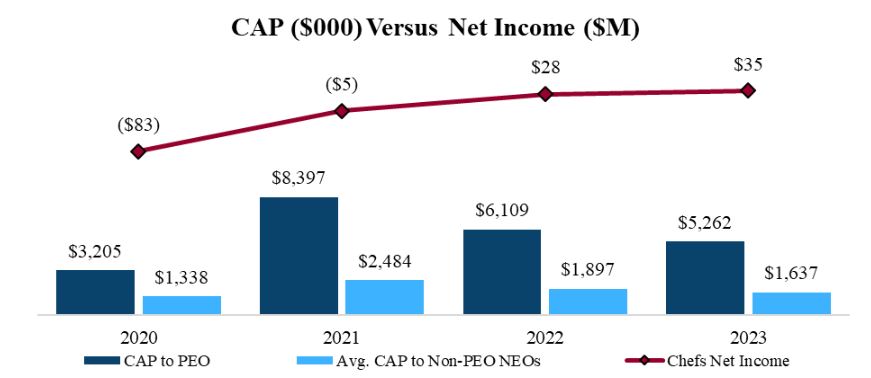 CAP ($000) Versus Net Income ($M)

($83)
($5)
$28
$35

$3,205
$1,338
$8,397
$2,484
$6,109
$1,897
$5,262
$1,637

2020
2021
2022
2023

CAP to PEO
Avg. CAP to Non-PEO NEOs
Chefs Net Income